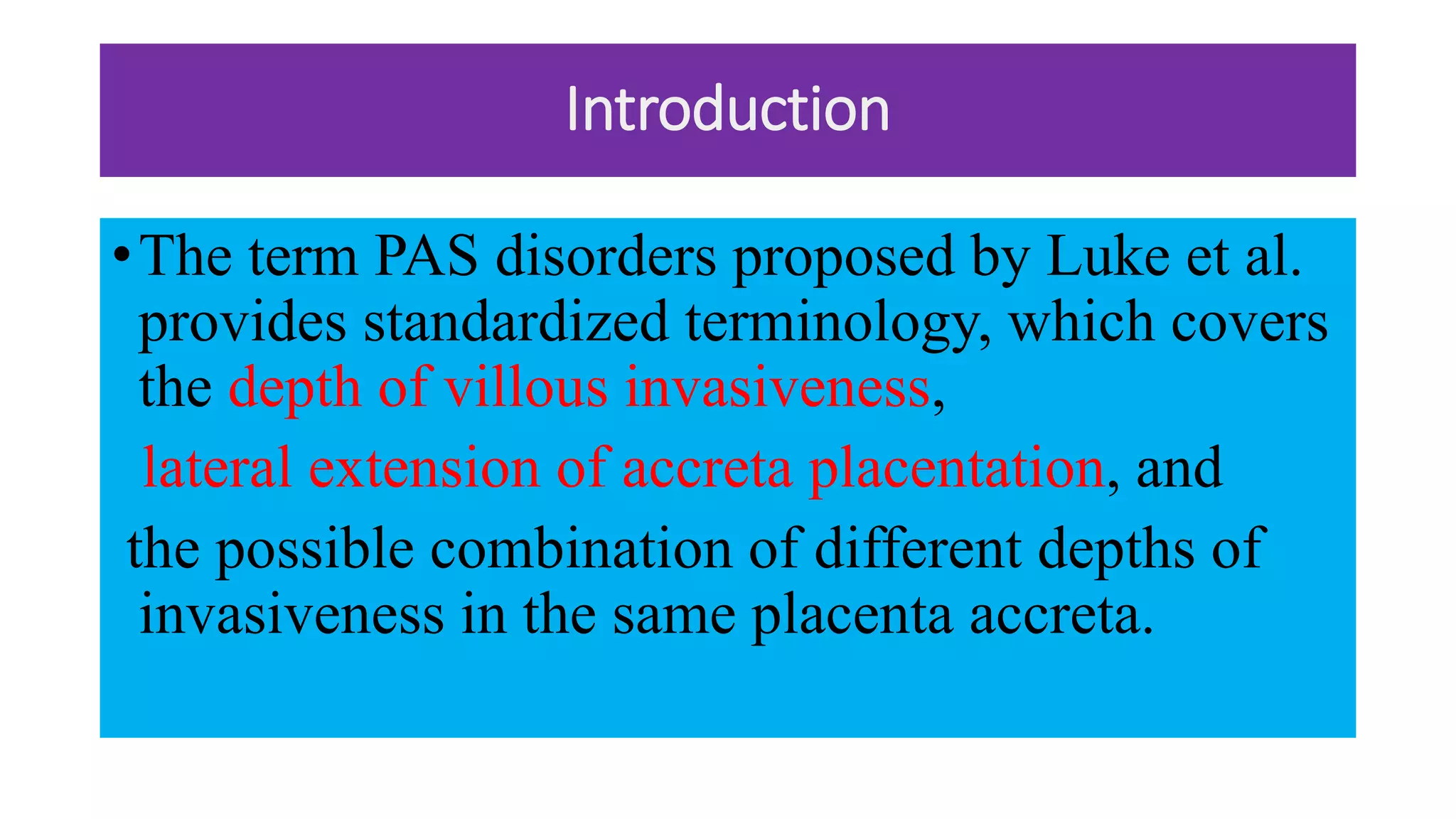 Introduction

• The term PAS disorders proposed by Luke et al. provides standardized terminology, which covers the depth of villous invasiveness,

lateral extension of accreta placentation, and

the possible combination of different depths of invasiveness in the same placenta accreta.